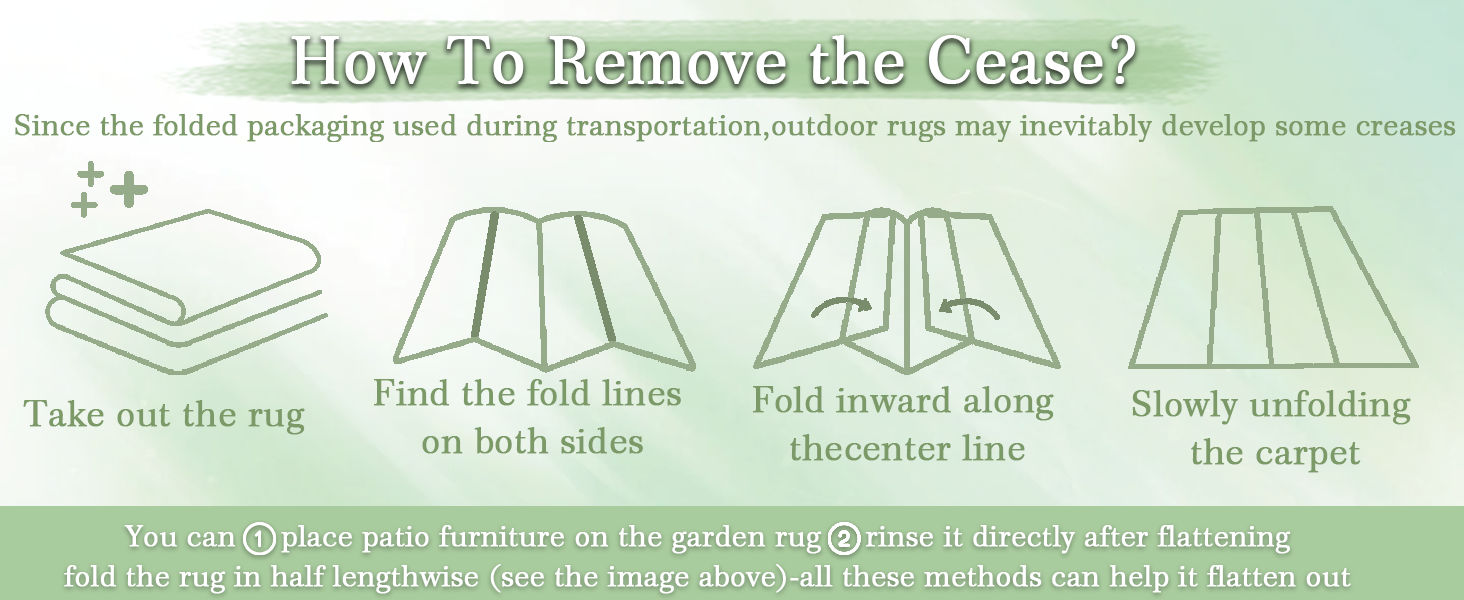 How To Remove the Cease?

Since the folded packaging used during transportation,outdoor rugs may inevitably develop some creases

Take out the rug

Find the fold lines on both sides

Fold inward along thecenter line

Slowly unfolding the carpet

You can ① place patio furniture on the garden rug ② rinse it directly after flattening fold the rug in half lengthwise (see the image above)-all these methods can help it flatten out